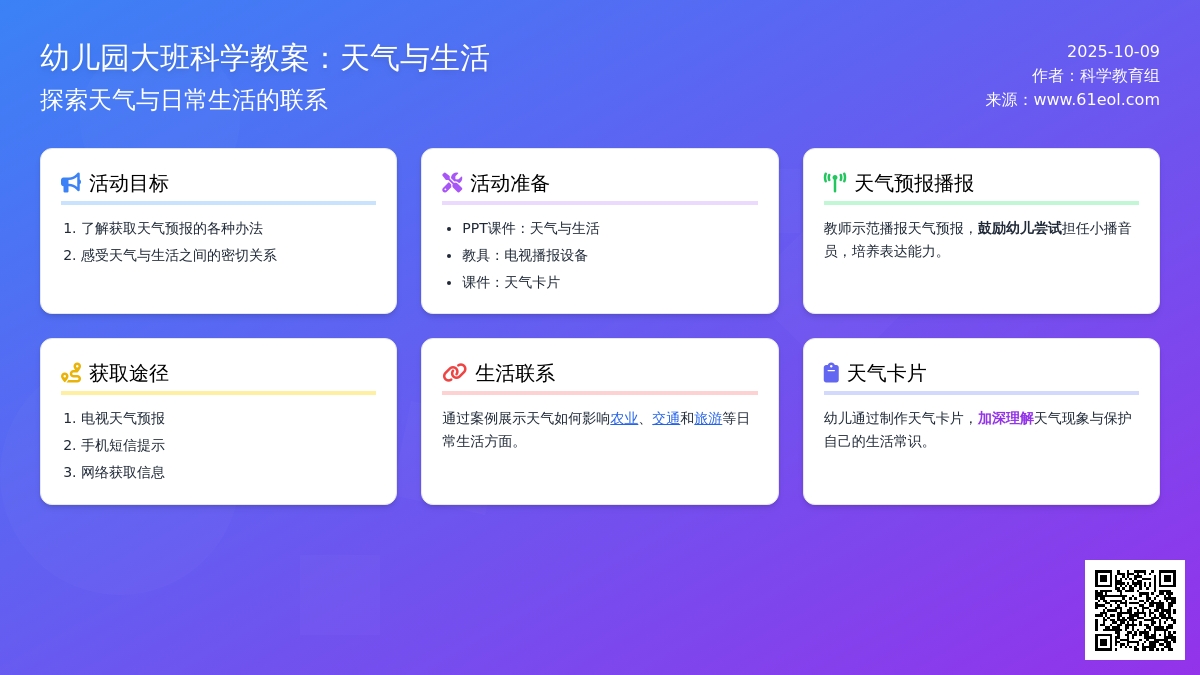 幼儿园大班科学教案：天气与生活
探索天气与日常生活的联系

2025-10-09
作者：科学教育组
来源：www.61eol.com

活动目标
1. 了解获取天气预报的各种办法
2. 感受天气与生活之间的密切关系

活动准备
• PPT课件：天气与生活
• 教具：电视播报设备
• 课件：天气卡片

天气预报播报
教师示范播报天气预报，鼓励幼儿尝试担任小播音员，培养表达能力。

获取途径
1. 电视天气预报
2. 手机短信提示
3. 网络获取信息

生活联系
通过案例展示天气如何影响农业、交通和旅游等日常生活方面。

天气卡片
幼儿通过制作天气卡片，加深理解天气现象与保护自己的生活常识。